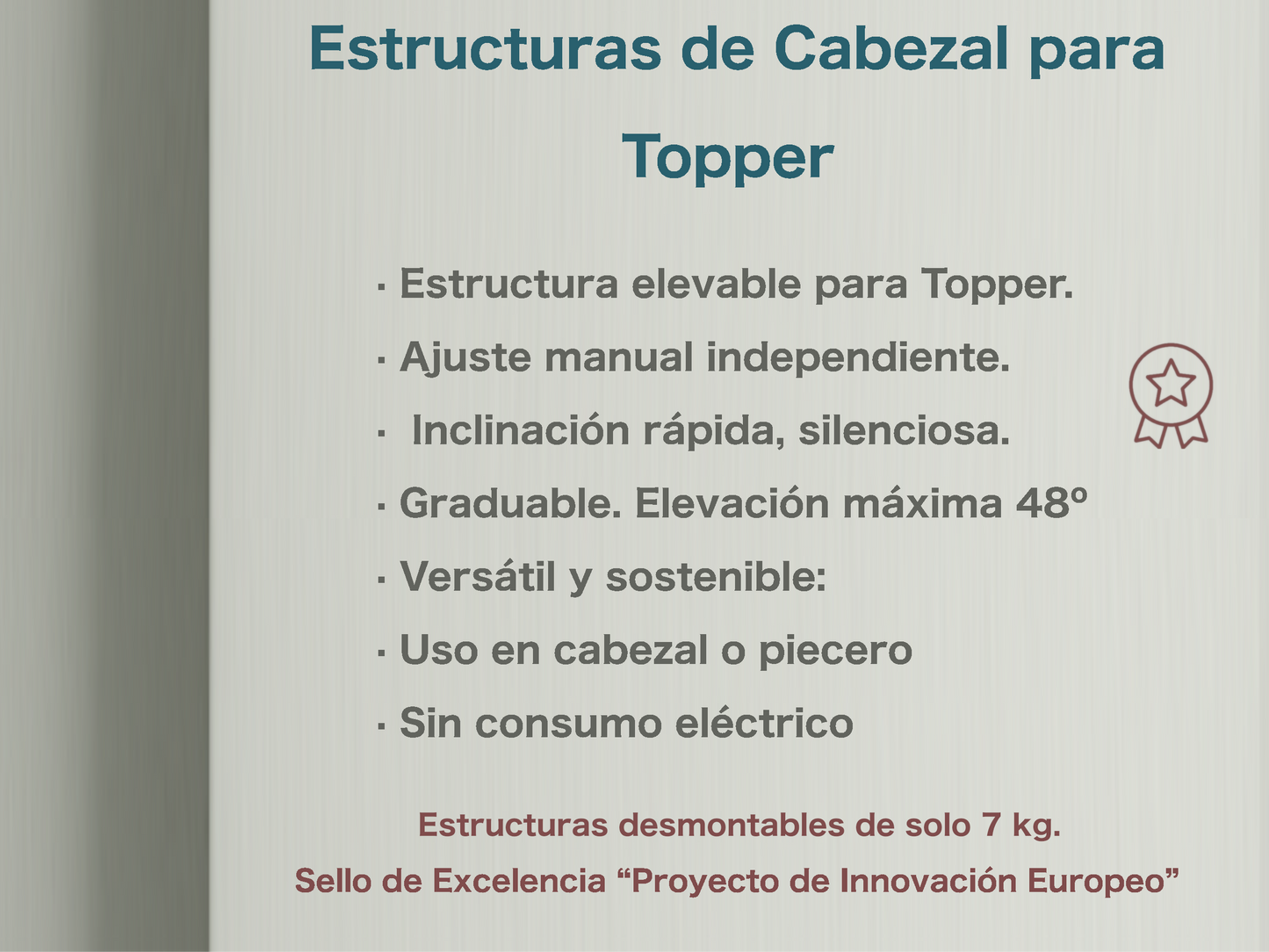 Estructuras de Cabezal para Topper

· Estructura elevable para Topper.

· Ajuste manual independiente.

· Inclinación rápida, silenciosa.

· Graduable. Elevación máxima 48º

· Versátil y sostenible:

· Uso en cabezal o piecero

· Sin consumo eléctrico

Estructuras desmontables de solo 7 kg.

Sello de Excelencia “Proyecto de Innovación Europeo”